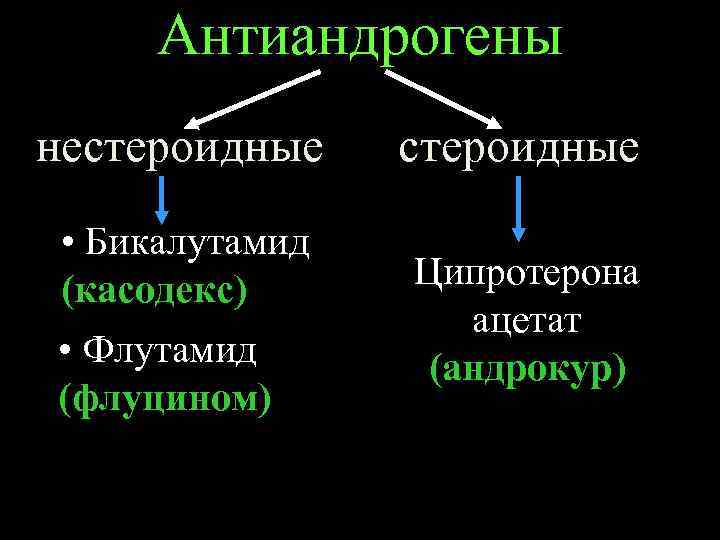 Антиандрогены

нестероидные

• Бикалутамид (касодекс)

• Флутамид (флуцином)

стероидные

Ципротерона ацетат (андрокур)